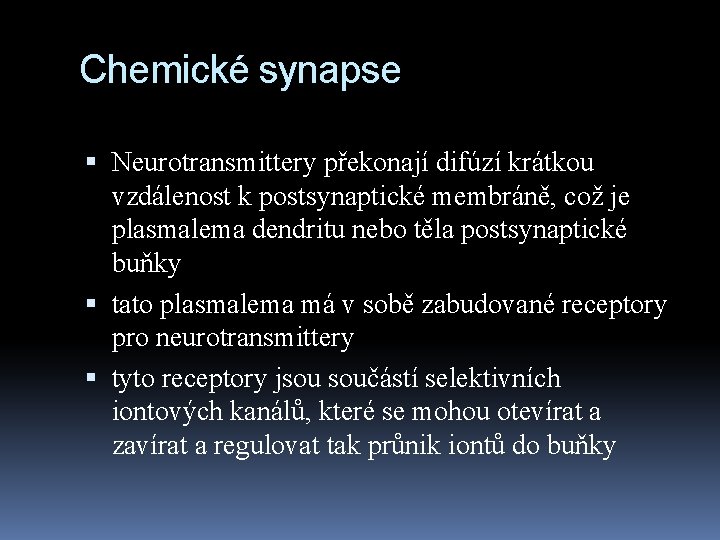 Chemické synapse

▪ Neurotransmittery překonají difúzí krátkou vzdálenost k postsynaptické membráně, což je plasmalema dendritu nebo těla postsynaptické buňky

▪ tato plasmalema má v sobě zabudované receptory pro neurotransmittery

▪ tyto receptory jsou součástí selektivních iontových kanálů, které se mohou otevírat a zavírat a regulovat tak průnik iontů do buňky